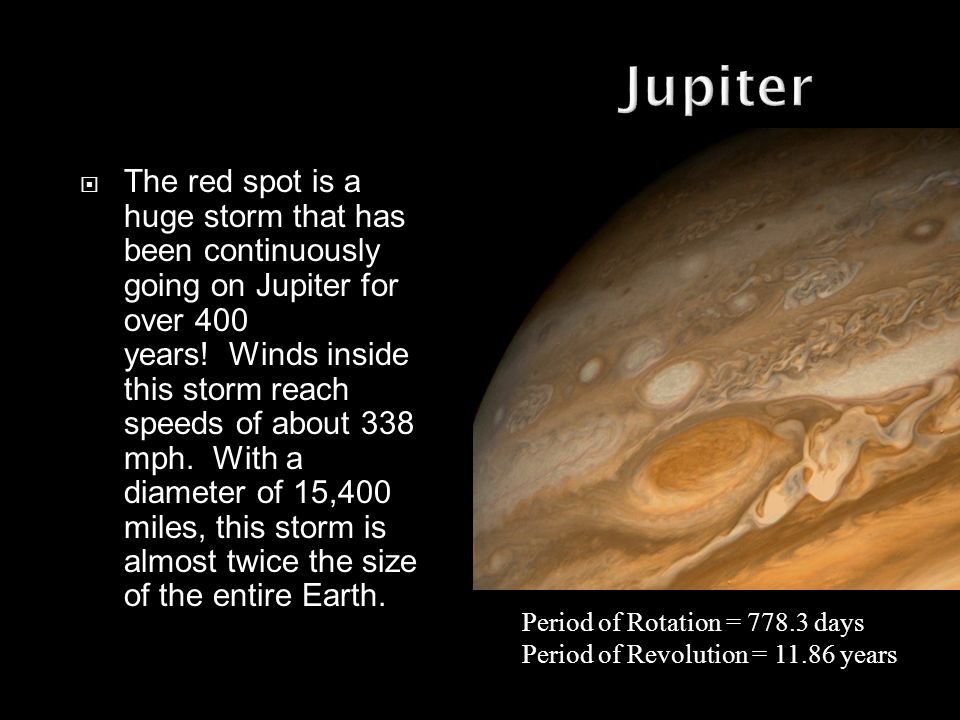 Jupiter

The red spot is a huge storm that has been continuously going on Jupiter for over 400 years! Winds inside this storm reach speeds of about 338 mph. With a diameter of 15,400 miles, this storm is almost twice the size of the entire Earth.

Period of Rotation = 778.3 days
Period of Revolution = 11.86 years